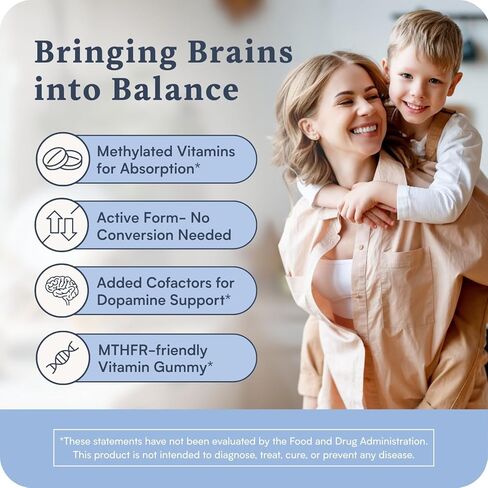 Bringing Brains into Balance

Methylated Vitamins for Absorption*

Active Form- No Conversion Needed

Added Cofactors for Dopamine Support*

MTHFR-friendly Vitamin Gummy*

*These statements have not been evaluated by the Food and Drug Administration. This product is not intended to diagnose, treat, cure, or prevent any disease.